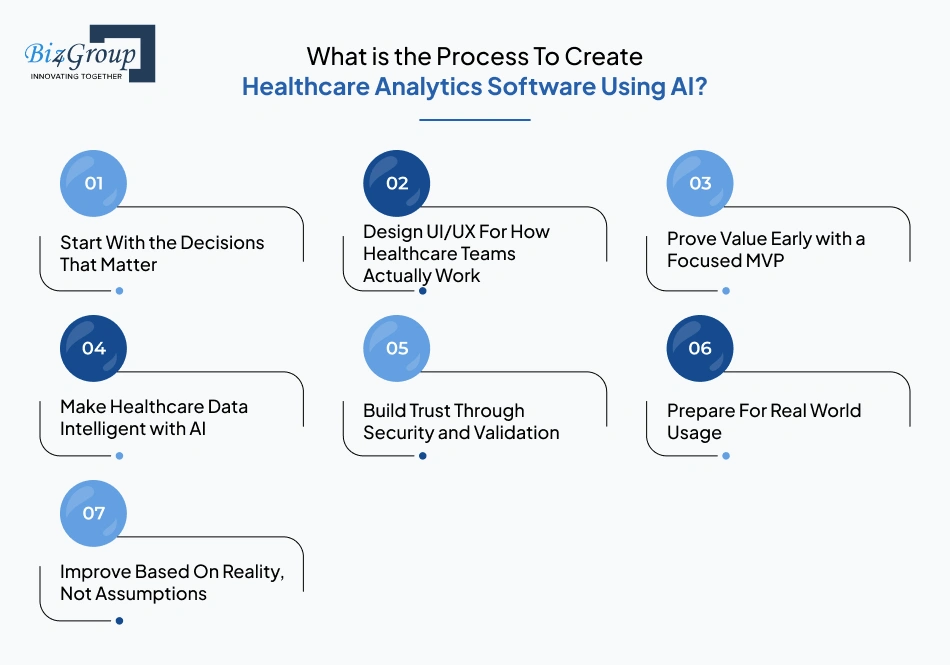 Biz4Group
INNOVATING TOGETHER

What is the Process To Create
Healthcare Analytics Software Using AI?

01
Start With the Decisions That Matter

02
Design UI/UX For How Healthcare Teams Actually Work

03
Prove Value Early with a Focused MVP

04
Make Healthcare Data Intelligent with AI

05
Build Trust Through Security and Validation

06
Prepare For Real World Usage

07
Improve Based On Reality, Not Assumptions